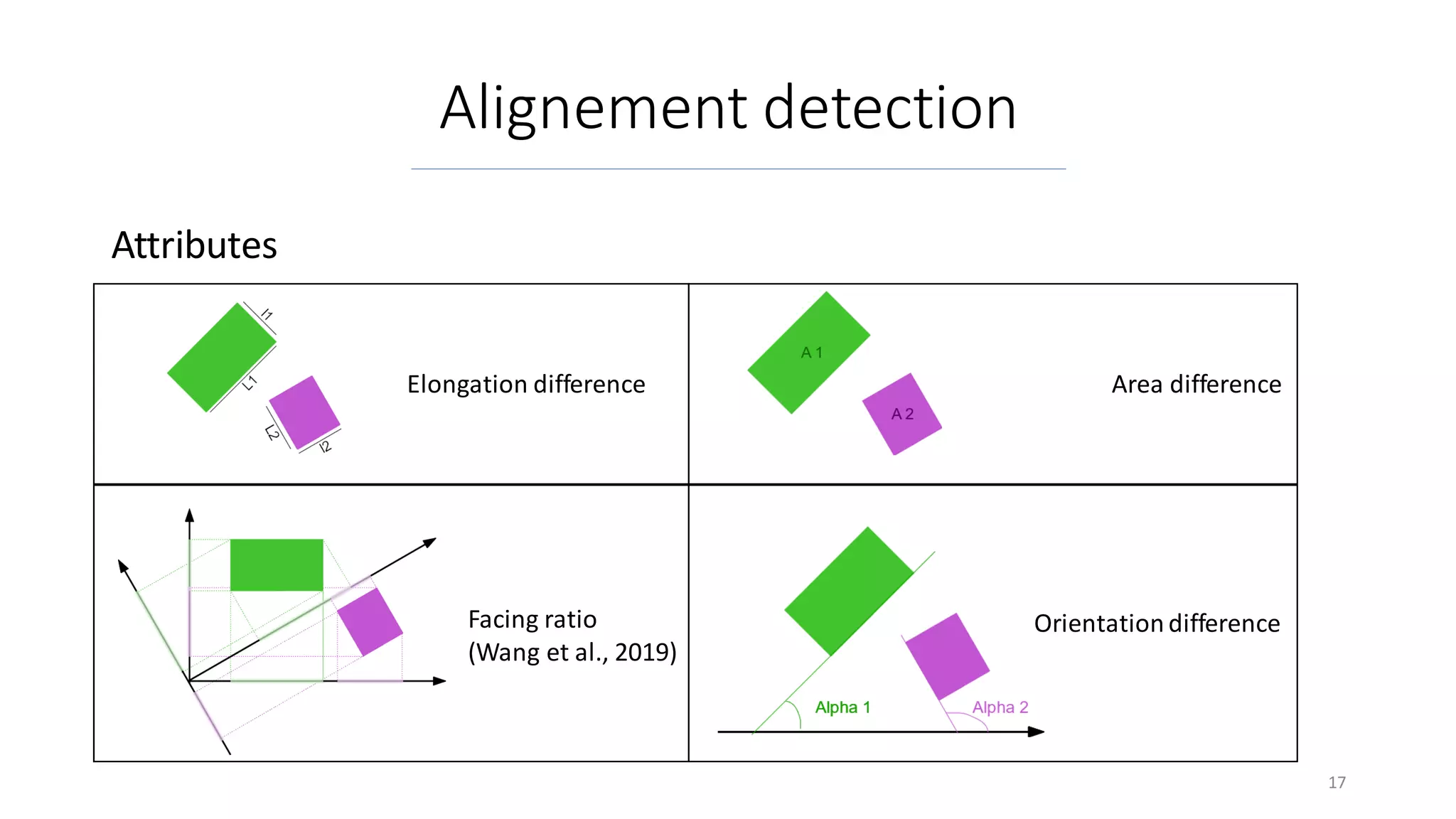 Alignement detection

Attributes

| l1 L1 L2 l2 Elongation difference | A 1 A 2 Area difference |
|---|---|
| Facing ratio (Wang et al., 2019) | Alpha 1 Alpha 2 Orientation difference |

17